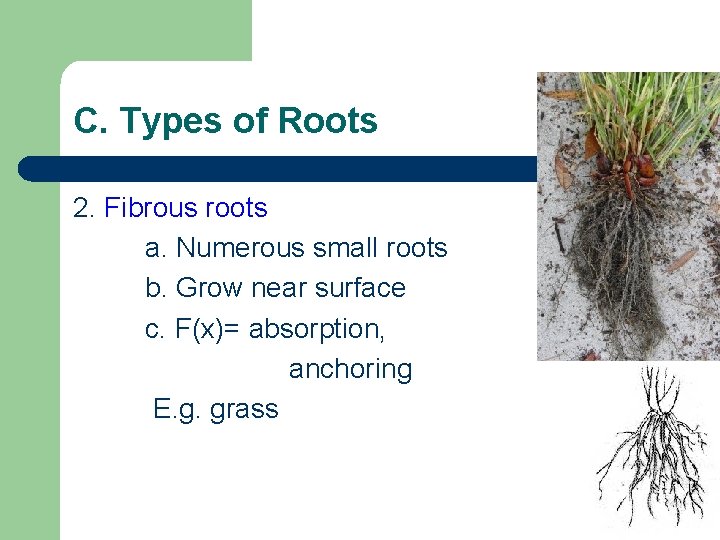 C. Types of Roots

2. Fibrous roots

a. Numerous small roots

b. Grow near surface

c. F(x)= absorption, anchoring

E.g. grass